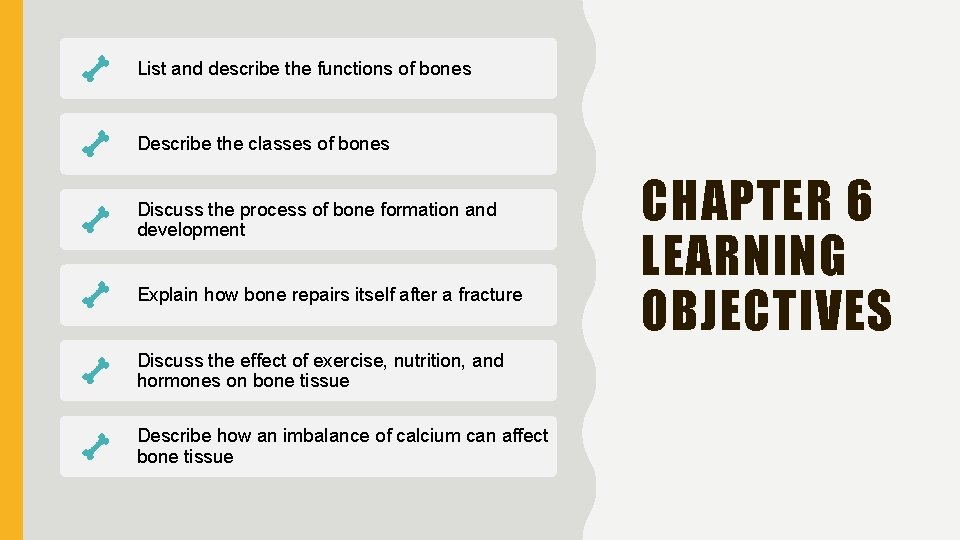 List and describe the functions of bones

Describe the classes of bones

Discuss the process of bone formation and development

Explain how bone repairs itself after a fracture

Discuss the effect of exercise, nutrition, and hormones on bone tissue

Describe how an imbalance of calcium can affect bone tissue

CHAPTER 6 LEARNING OBJECTIVES